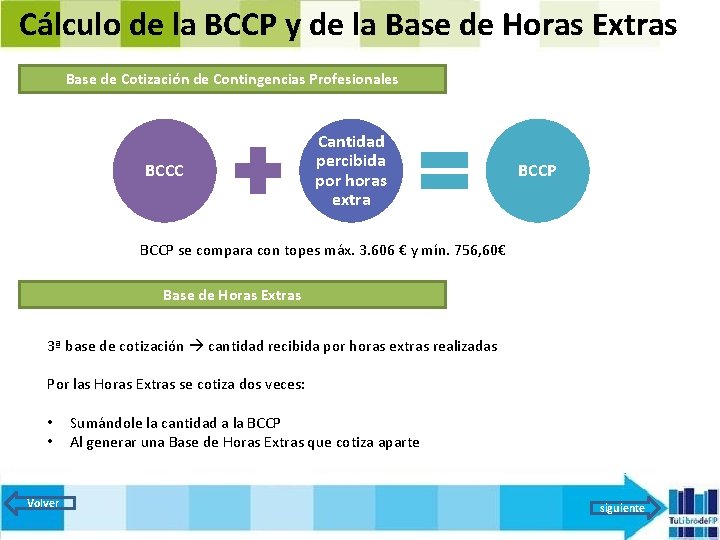 Cálculo de la BCCP y de la Base de Horas Extras

Base de Cotización de Contingencias Profesionales

BCCC

Cantidad percibida por horas extra

BCCP

BCCP se compara con topes máx. 3.606 € y mín. 756,60€

Base de Horas Extras

3ª base de cotización → cantidad recibida por horas extras realizadas

Por las Horas Extras se cotiza dos veces:

• Sumándole la cantidad a la BCCP
• Al generar una Base de Horas Extras que cotiza aparte

Volver

siguiente

TuLibrodeFP